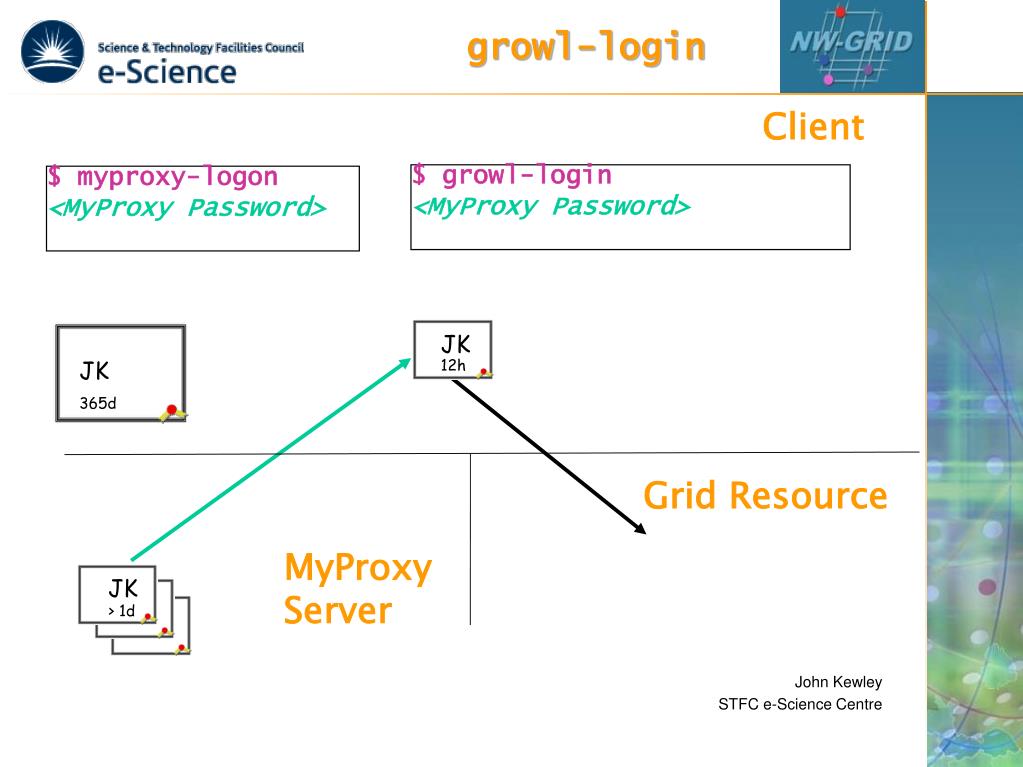 Science & Technology Facilities Council
e-Science

growl-login

NW-GRID

Client

$ myproxy-logon
<MyProxy Password>

$ growl-login
<MyProxy Password>

JK
365d

JK
12h

Grid Resource

JK
> 1d

MyProxy
Server

John Kewley
STFC e-Science Centre